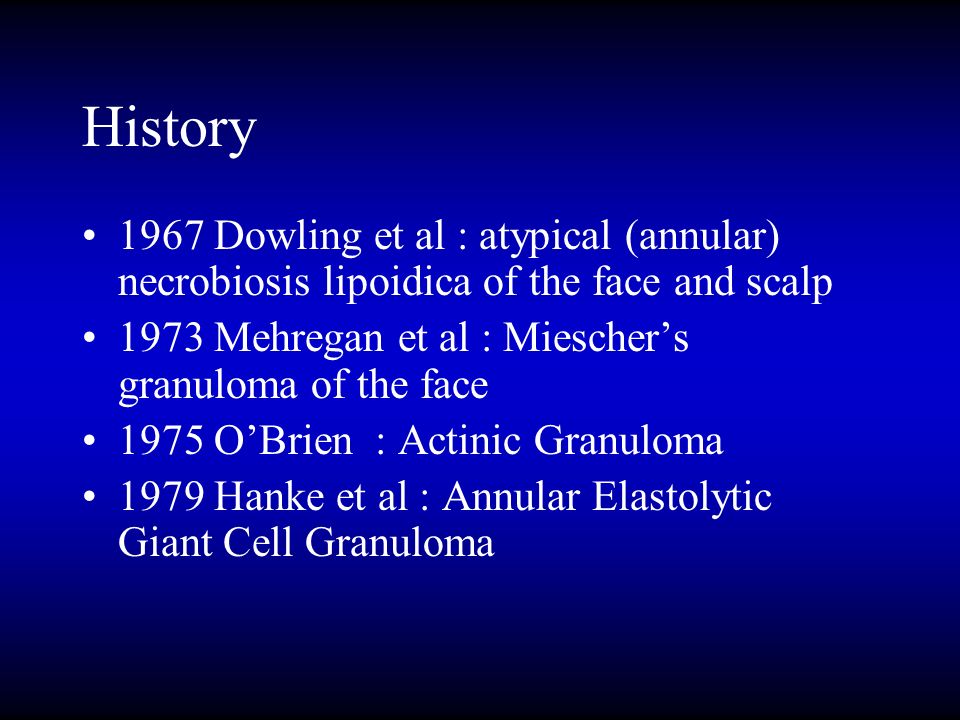 History

• 1967 Dowling et al : atypical (annular) necrobiosis lipoidica of the face and scalp
• 1973 Mehregan et al : Miescher’s granuloma of the face
• 1975 O’Brien : Actinic Granuloma
• 1979 Hanke et al : Annular Elastolytic Giant Cell Granuloma